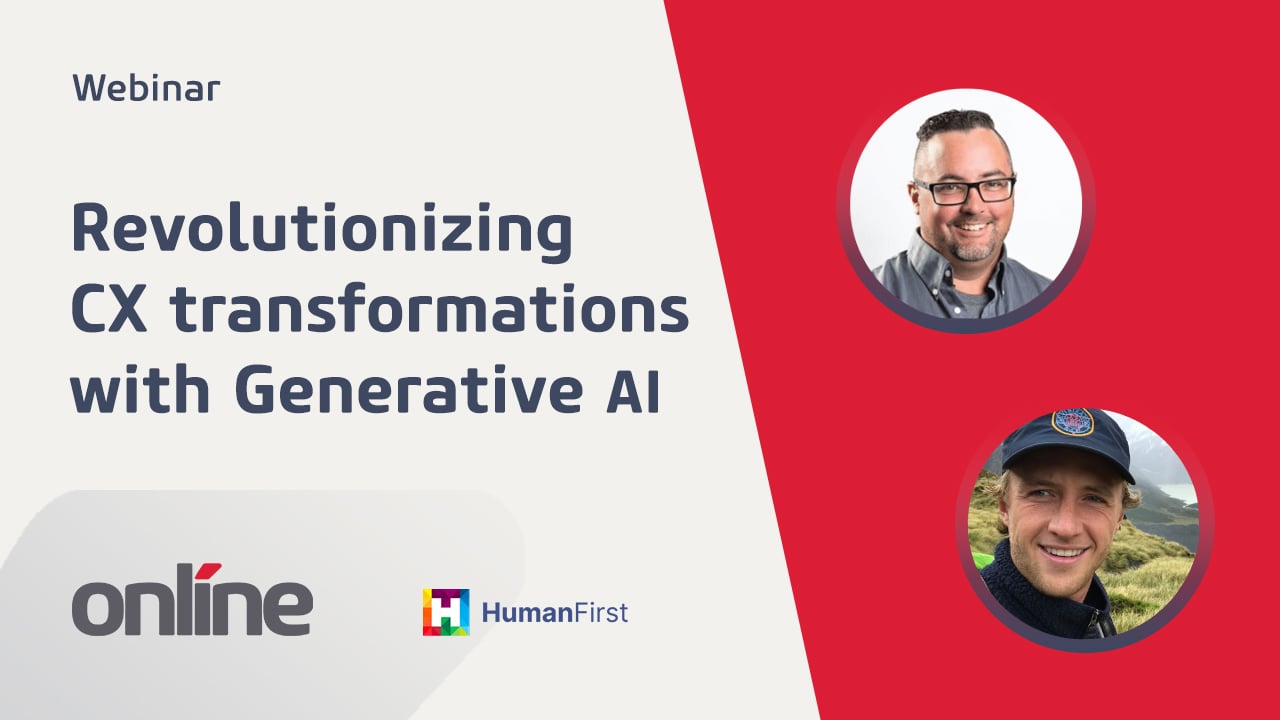 Webinar

Revolutionizing CX transformations with Generative AI

online

HumanFirst